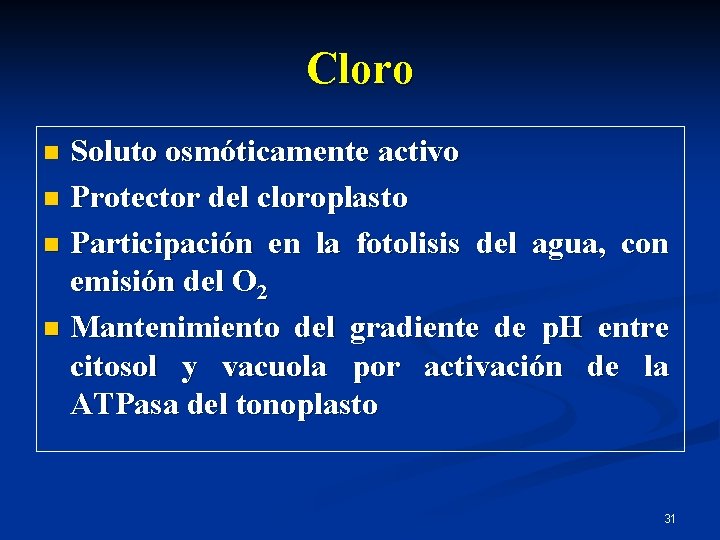 Cloro

- Soluto osmóticamente activo
- Protector del cloroplasto
- Participación en la fotolisis del agua, con emisión del $O_2$
- Mantenimiento del gradiente de pH entre citosol y vacuola por activación de la ATPasa del tonoplasto

31